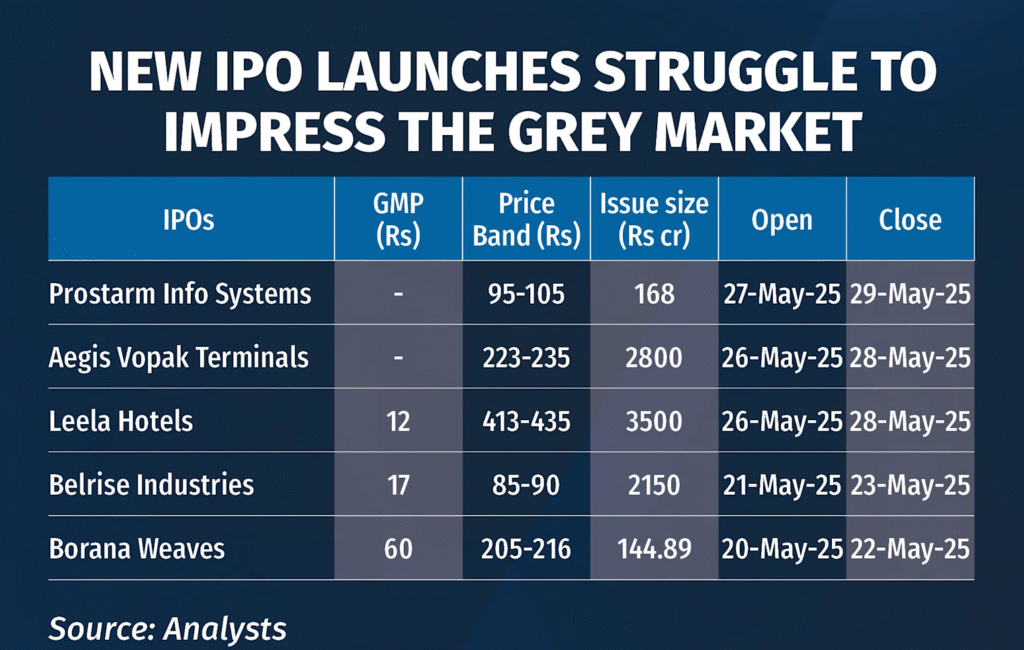 NEW IPO LAUNCHES STRUGGLE TO IMPRESS THE GREY MARKET

| IPOs | GMP (Rs) | Price Band (Rs) | Issue size (Rs cr) | Open | Close |
|---|---|---|---|---|---|
| Prostarm Info Systems | - | 95-105 | 168 | 27-May-25 | 29-May-25 |
| Aegis Vopak Terminals | - | 223-235 | 2800 | 26-May-25 | 28-May-25 |
| Leela Hotels | 12 | 413-435 | 3500 | 26-May-25 | 28-May-25 |
| Belrise Industries | 17 | 85-90 | 2150 | 21-May-25 | 23-May-25 |
| Borana Weaves | 60 | 205-216 | 144.89 | 20-May-25 | 22-May-25 |

Source: Analysts